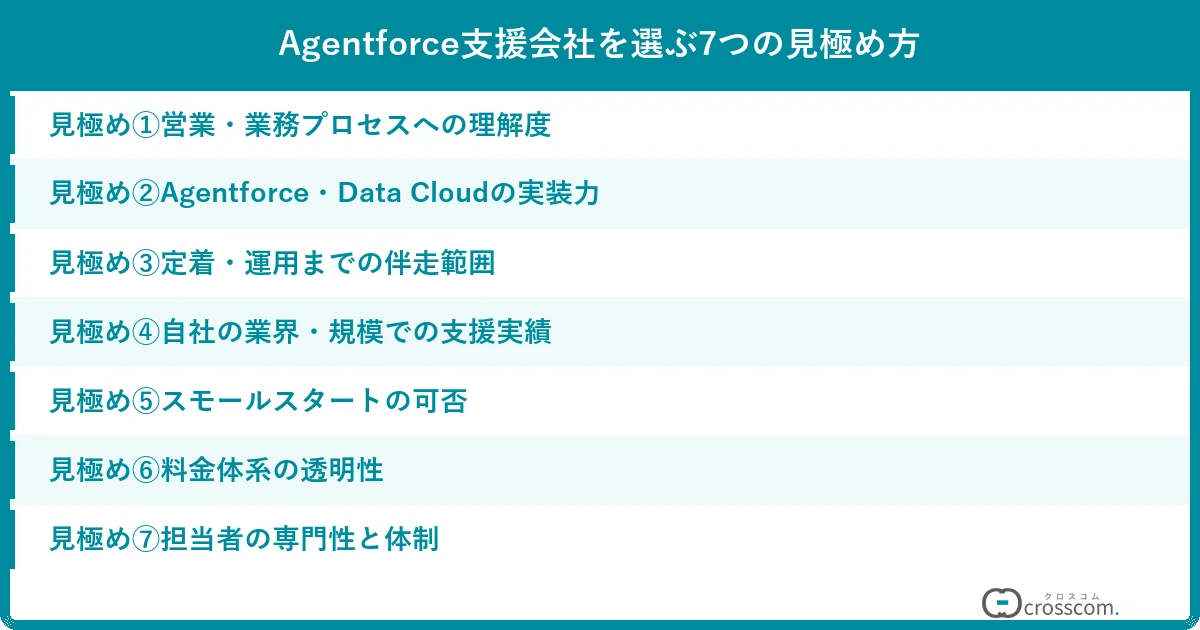 Agentforce支援会社を選ぶ7つの見極め方

見極め①営業・業務プロセスへの理解度

見極め②Agentforce・Data Cloudの実装力

見極め③定着・運用までの伴走範囲

見極め④自社の業界・規模での支援実績

見極め⑤スモールスタートの可否

見極め⑥料金体系の透明性

見極め⑦担当者の専門性と体制

クロスコム
crosscom.